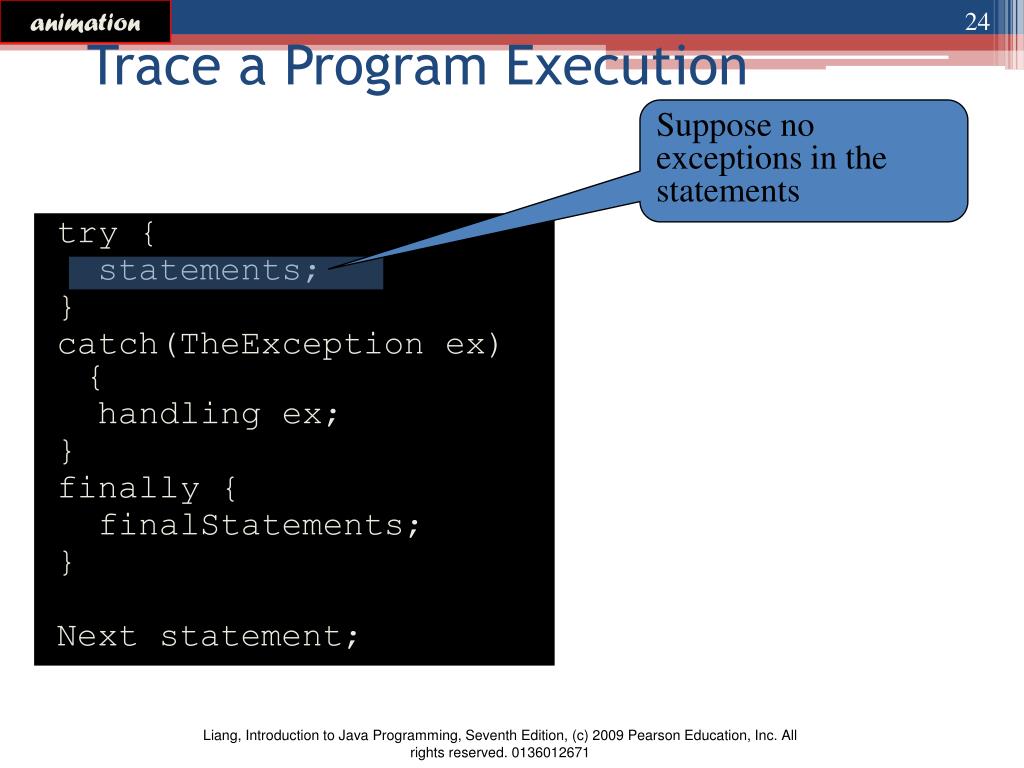 animation

24

Trace a Program Execution

Suppose no exceptions in the statements

try {
  statements;
}
catch(TheException ex)
  {
  handling ex;
}
finally {
  finalStatements;
}

Next statement;

Liang, Introduction to Java Programming, Seventh Edition, (c) 2009 Pearson Education, Inc. All rights reserved. 0136012671